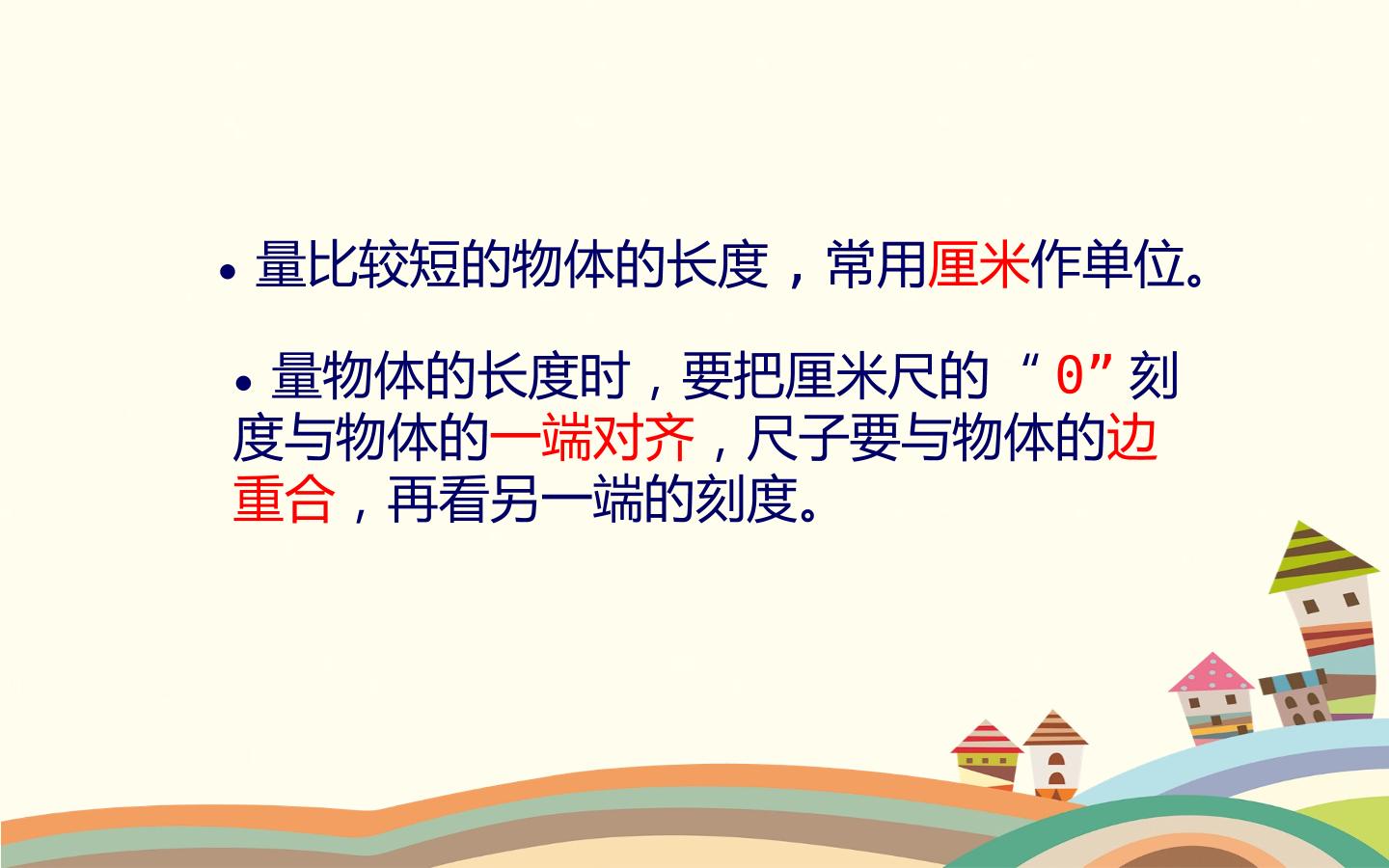 • 量比较短的物体的长度，常用厘米作单位。

• 量物体的长度时，要把厘米尺的“0”刻度与物体的一端对齐，尺子要与物体的边重合，再看另一端的刻度。